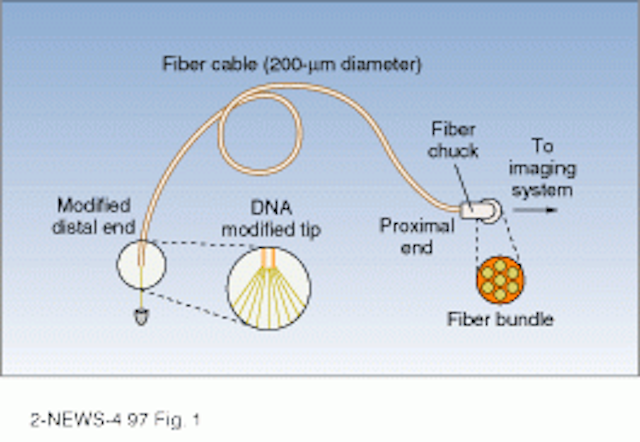 Fiber cable (200-µm diameter)

Fiber chuck

To imaging system

Modified distal end

DNA modified tip

Proximal end

Fiber bundle

2-NEWS-4 97 Fig. 1